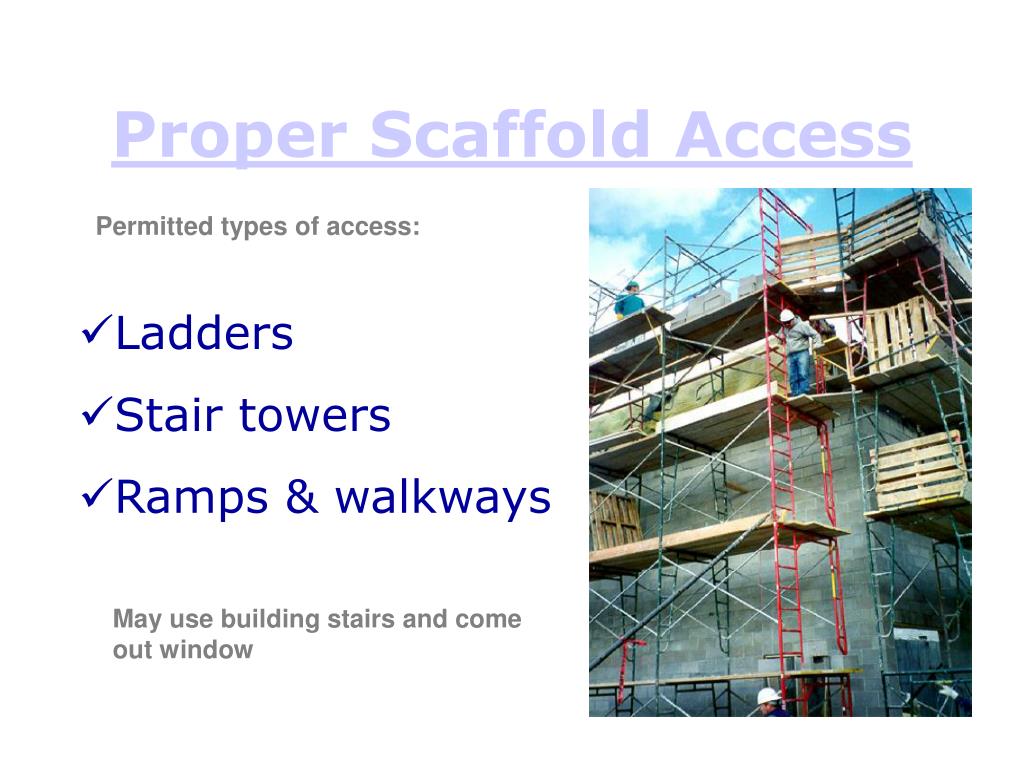 Proper Scaffold Access

Permitted types of access:

✓Ladders

✓Stair towers

✓Ramps & walkways

May use building stairs and come out window